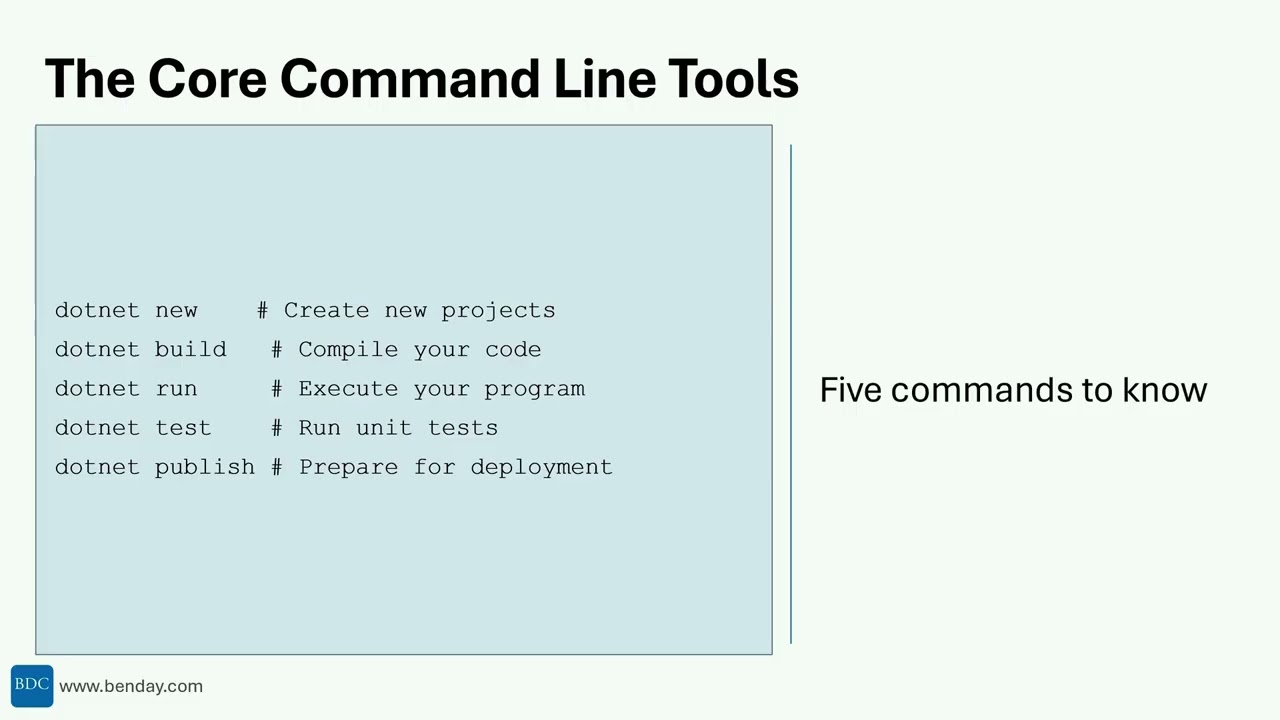 The Core Command Line Tools

dotnet new    # Create new projects
dotnet build   # Compile your code
dotnet run     # Execute your program
dotnet test    # Run unit tests
dotnet publish # Prepare for deployment

Five commands to know

BDC www.benday.com